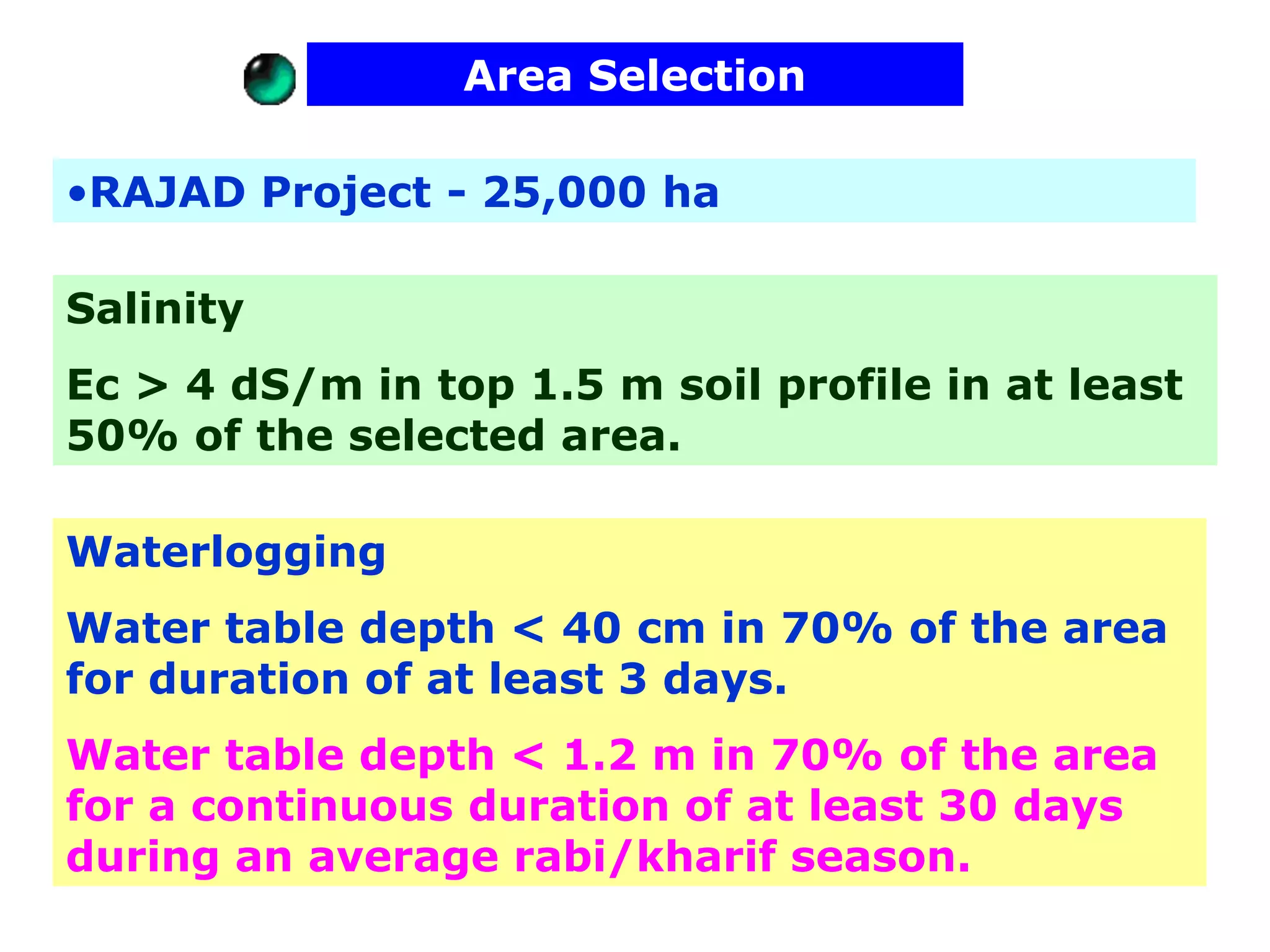 Area Selection

•RAJAD Project - 25,000 ha

Salinity

Ec > 4 dS/m in top 1.5 m soil profile in at least 50% of the selected area.

Waterlogging

Water table depth < 40 cm in 70% of the area for duration of at least 3 days.

Water table depth < 1.2 m in 70% of the area for a continuous duration of at least 30 days during an average rabi/kharif season.